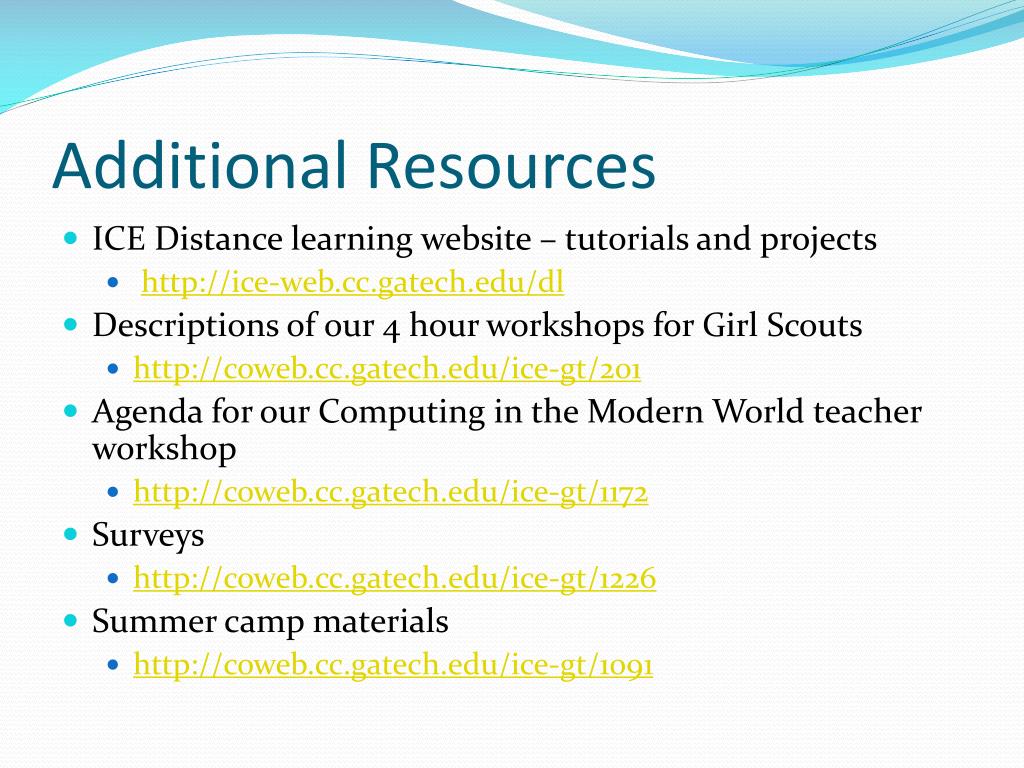 Additional Resources

ICE Distance learning website – tutorials and projects

http://ice-web.cc.gatech.edu/dl

Descriptions of our 4 hour workshops for Girl Scouts

http://coweb.cc.gatech.edu/ice-gt/201

Agenda for our Computing in the Modern World teacher workshop

http://coweb.cc.gatech.edu/ice-gt/1172

Surveys

http://coweb.cc.gatech.edu/ice-gt/1226

Summer camp materials

http://coweb.cc.gatech.edu/ice-gt/1091